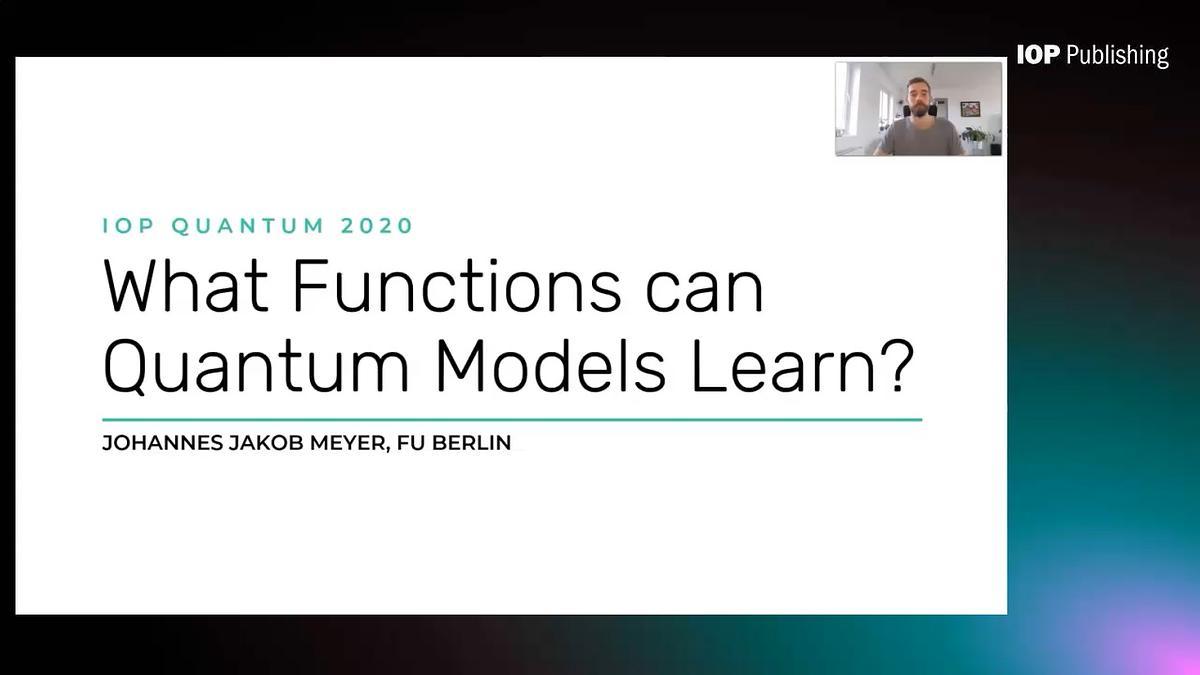 IOP Publishing

IOP QUANTUM 2020

What Functions can Quantum Models Learn?

JOHANNES JAKOB MEYER, FU BERLIN